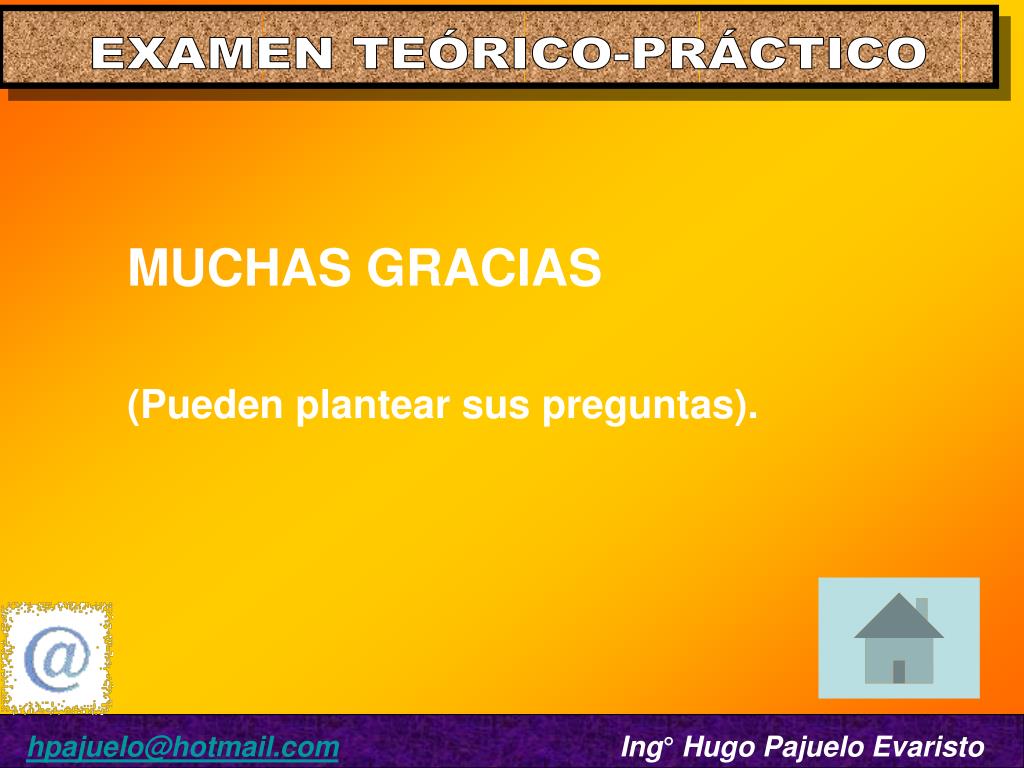 EXAMEN TEÓRICO-PRÁCTICO

MUCHAS GRACIAS

(Pueden plantear sus preguntas).

@

hpajuelo@hotmail.com

Ing° Hugo Pajuelo Evaristo